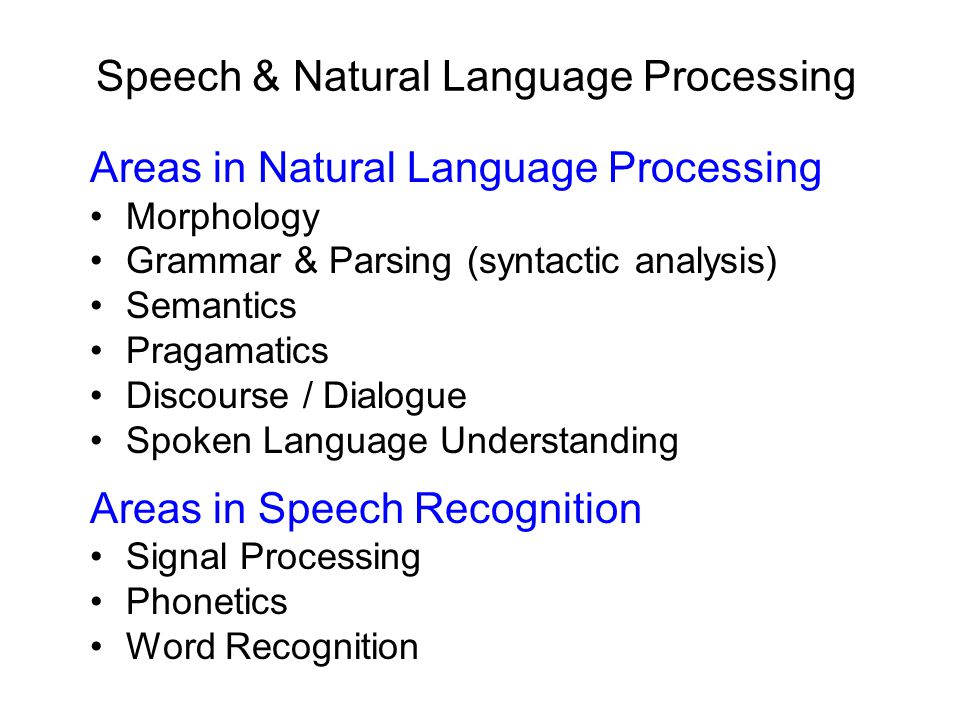 Speech & Natural Language Processing

Areas in Natural Language Processing
• Morphology
• Grammar & Parsing (syntactic analysis)
• Semantics
• Pragamatics
• Discourse / Dialogue
• Spoken Language Understanding

Areas in Speech Recognition
• Signal Processing
• Phonetics
• Word Recognition